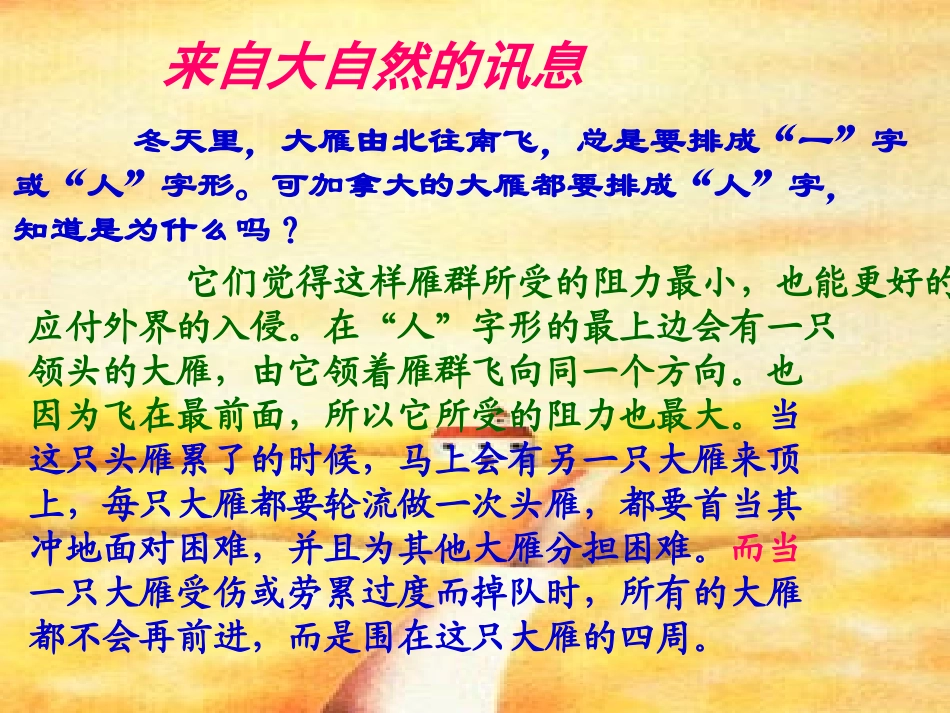 来自大自然的讯息

冬天里，大雁由北往南飞，总是要排成“一”字或“人”字形。可加拿大的大雁都要排成“人”字，知道是为什么吗？

它们觉得这样雁群所受的阻力最小，也能更好的应付外界的入侵。在“人”字形的最上边会有一只领头的大雁，由它领着雁群飞向同一个方向。也因为飞在最前面，所以它所受的阻力也最大。当这只头雁累了的时候，马上会有另一只大雁来顶上，每只大雁都要轮流做一次头雁，都要首当其冲地面对困难，并且为其他大雁分担困难。而当一只大雁受伤或劳累过度而掉队时，所有的大雁都不会再前进，而是围在这只大雁的四周。